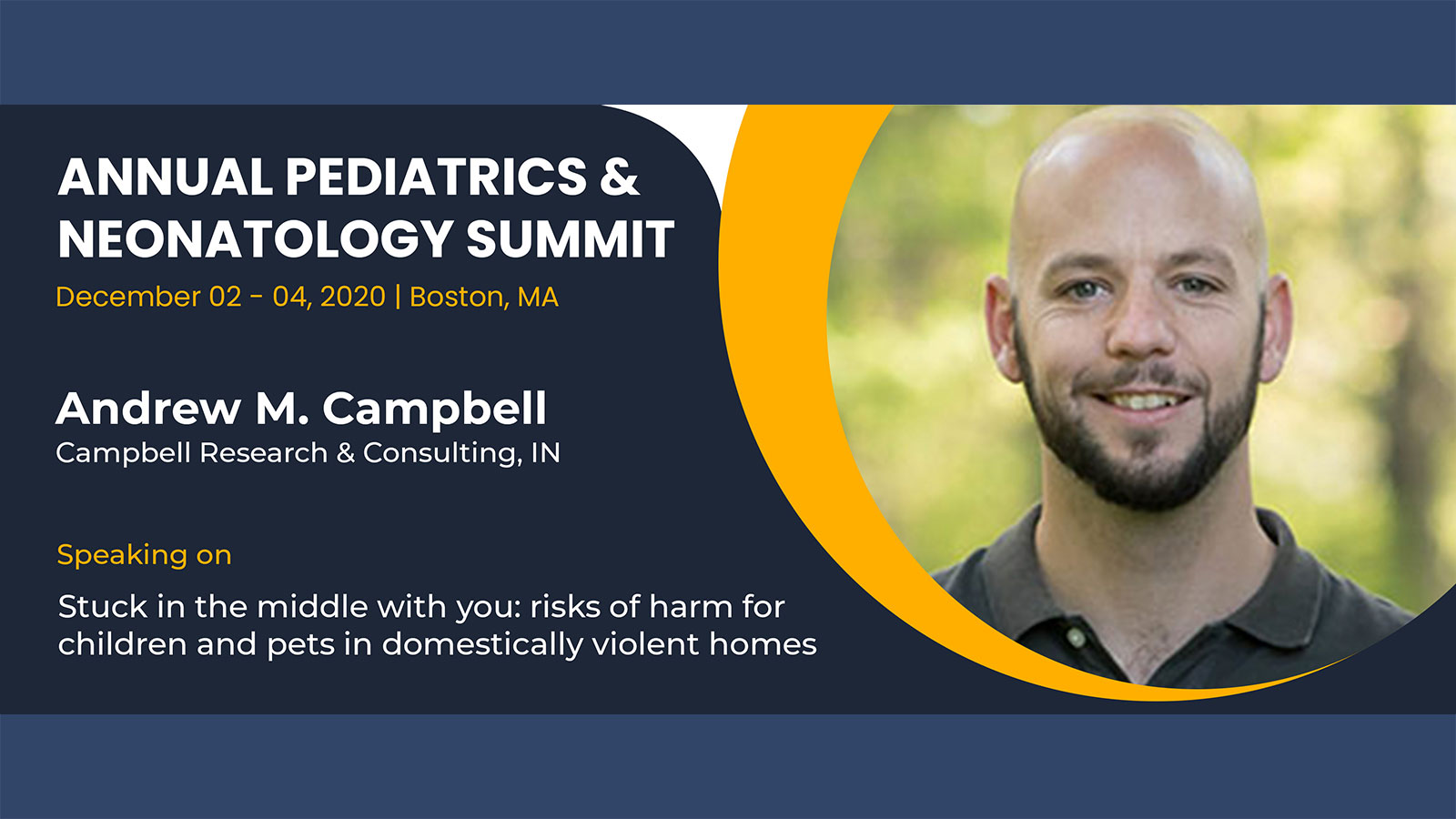 ANNUAL PEDIATRICS & NEONATOLOGY SUMMIT

December 02 - 04, 2020 | Boston, MA

Andrew M. Campbell
Campbell Research & Consulting, IN

Speaking on

Stuck in the middle with you: risks of harm for children and pets in domestically violent homes